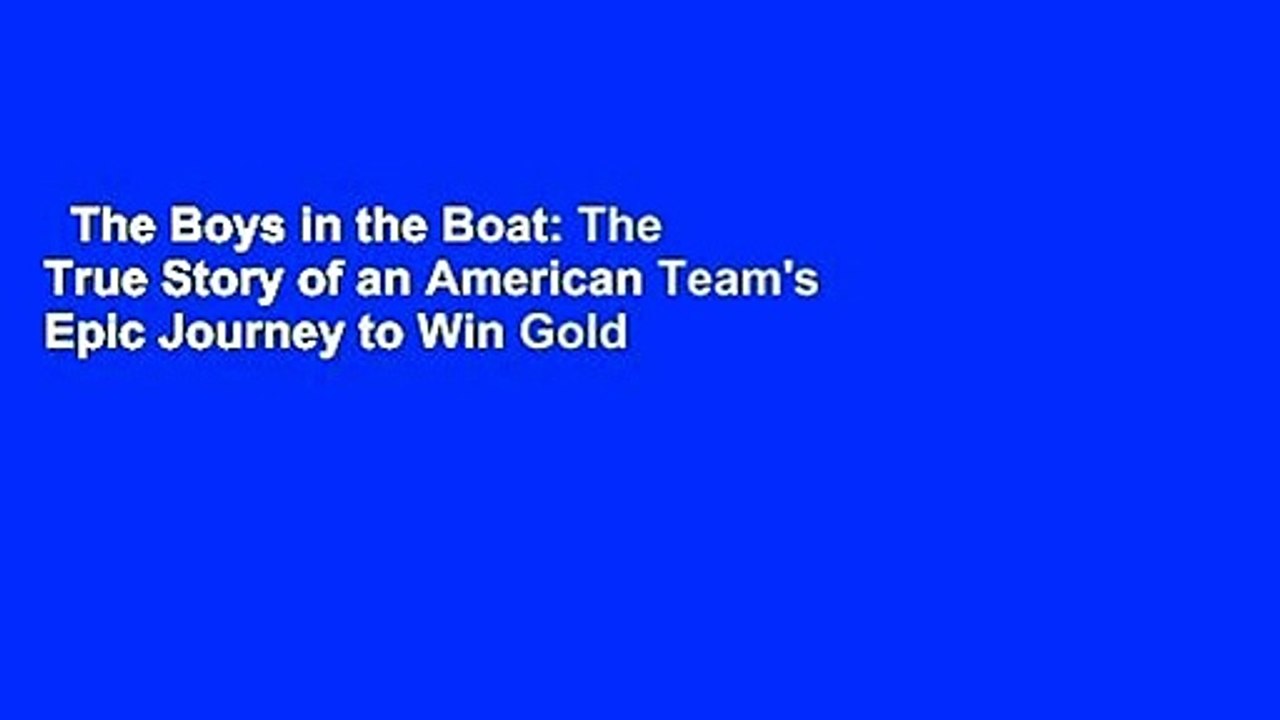 The Boys in the Boat: The True Story of an American Team's Epic Journey to Win Gold